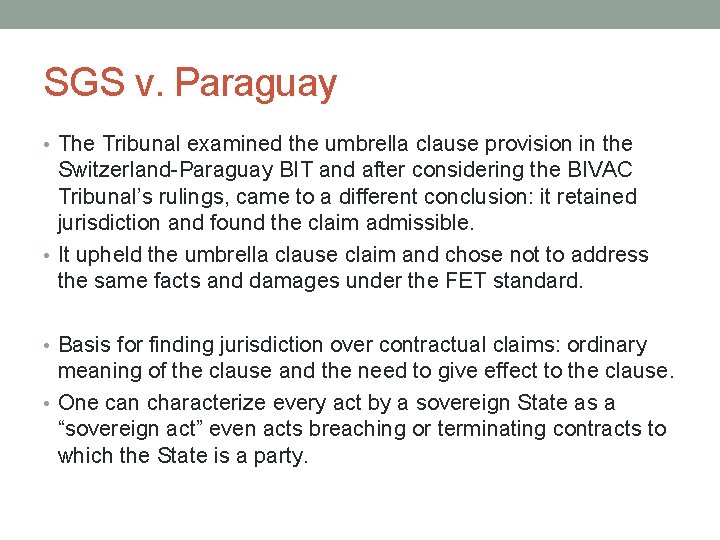 SGS v. Paraguay

• The Tribunal examined the umbrella clause provision in the Switzerland-Paraguay BIT and after considering the BIVAC Tribunal's rulings, came to a different conclusion: it retained jurisdiction and found the claim admissible.
• It upheld the umbrella clause claim and chose not to address the same facts and damages under the FET standard.

• Basis for finding jurisdiction over contractual claims: ordinary meaning of the clause and the need to give effect to the clause.
• One can characterize every act by a sovereign State as a "sovereign act" even acts breaching or terminating contracts to which the State is a party.